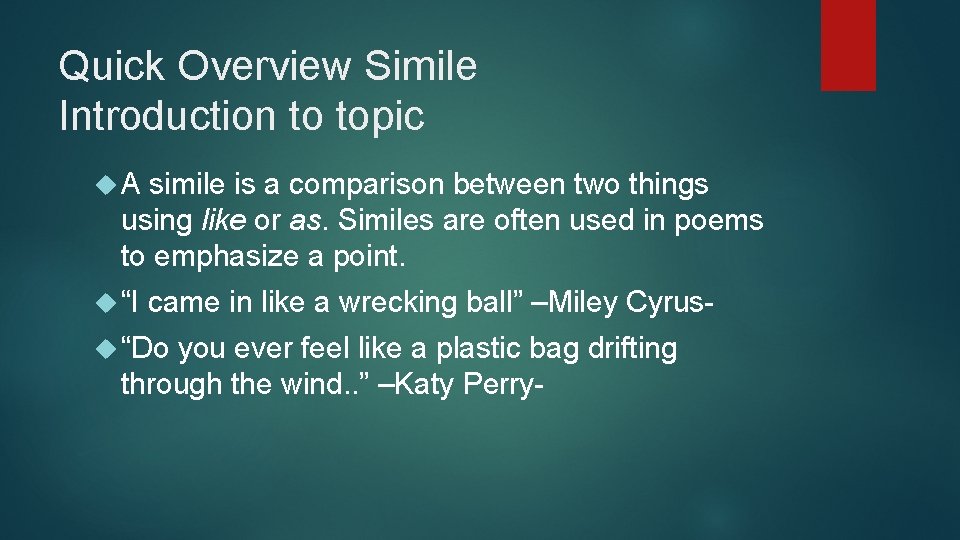 Quick Overview Simile
Introduction to topic

A simile is a comparison between two things using like or as. Similes are often used in poems to emphasize a point.

“I came in like a wrecking ball” –Miley Cyrus-

“Do you ever feel like a plastic bag drifting through the wind..” –Katy Perry-